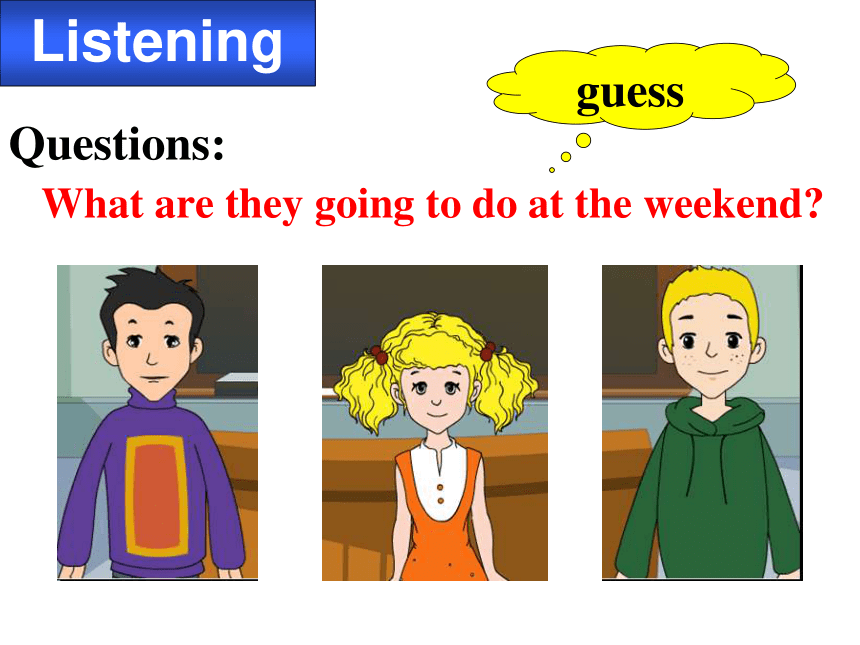 Listening

guess

Questions:

What are they going to do at the weekend?